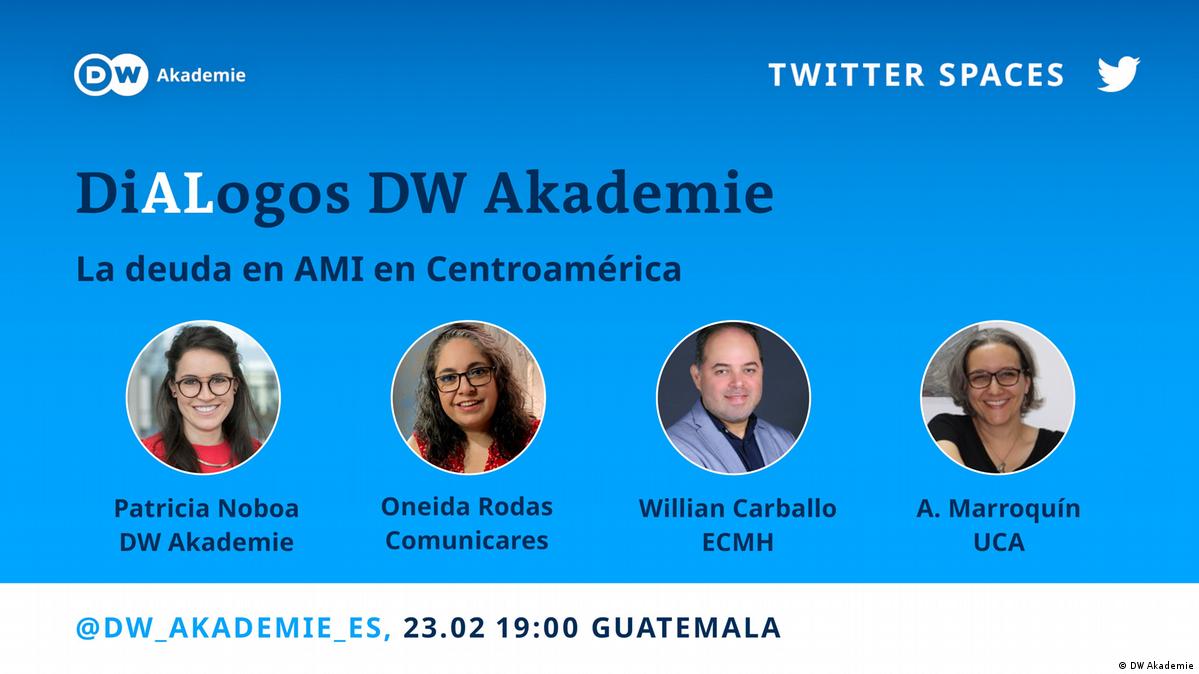 DW Akademie

TWITTER SPACES

DiALogos DW Akademie

La deuda en AMI en Centroamérica

Patricia Noboa
DW Akademie

Oneida Rodas
Comunicares

Willian Carballo
ECMH

A. Marroquín
UCA

@DW_AKADEMIE_ES, 23.02 19:00 GUATEMALA

© DW Akademie